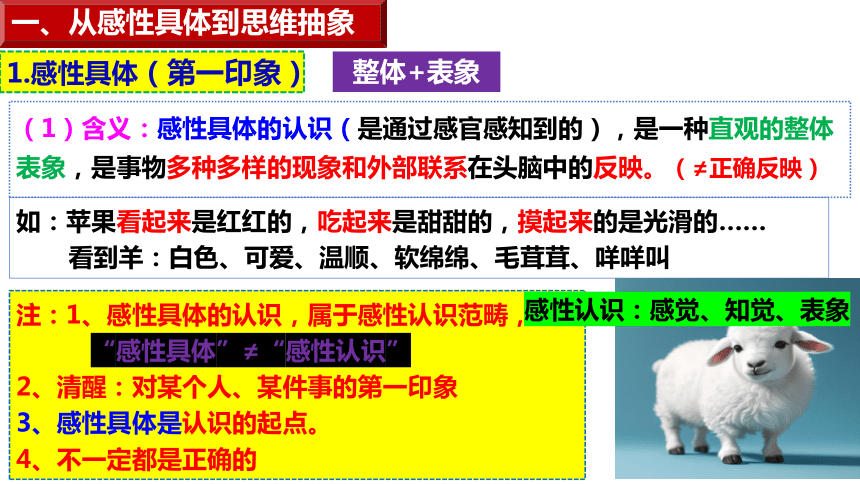 一、从感性具体到思维抽象

1.感性具体（第一印象）

整体+表象

（1）含义：感性具体的认识（是通过感官感知到的），是一种直观的整体表象，是事物多种多样的现象和外部联系在头脑中的反映。（≠正确反映）

如：苹果看起来是红红的，吃起来是甜甜的，摸起来的是光滑的……
看到羊：白色、可爱、温顺、软绵绵、毛茸茸、咩咩叫

注：1、感性具体的认识，属于感性认识范畴，
感性认识：感觉、知觉、表象
“感性具体”≠“感性认识”
2、清醒：对某个人、某件事的第一印象
3、感性具体是认识的起点。
4、不一定都是正确的